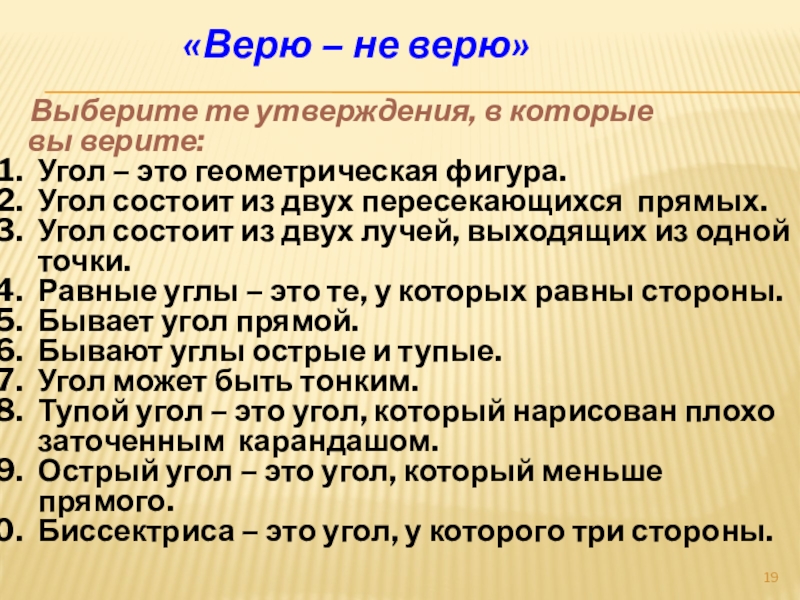 «Верю – не верю»

Выберите те утверждения, в которые вы верите:

1. Угол – это геометрическая фигура.
2. Угол состоит из двух пересекающихся прямых.
3. Угол состоит из двух лучей, выходящих из одной точки.
4. Равные углы – это те, у которых равны стороны.
5. Бывает угол прямой.
6. Бывают углы острые и тупые.
7. Угол может быть тонким.
8. Тупой угол – это угол, который нарисован плохо заточенным карандашом.
9. Острый угол – это угол, который меньше прямого.
0. Биссектриса – это угол, у которого три стороны.

19